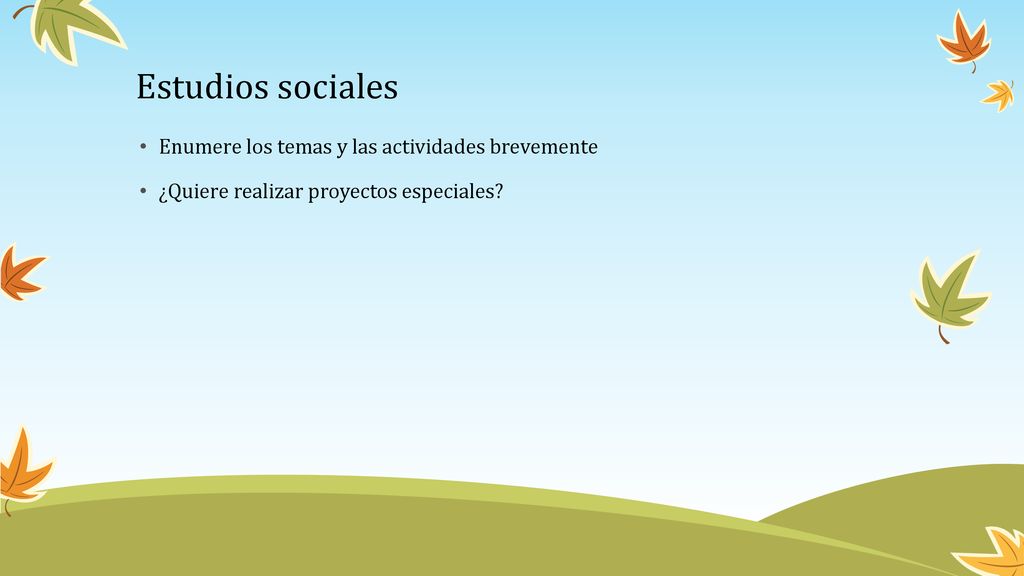 Estudios sociales

• Enumere los temas y las actividades brevemente
• ¿Quiere realizar proyectos especiales?